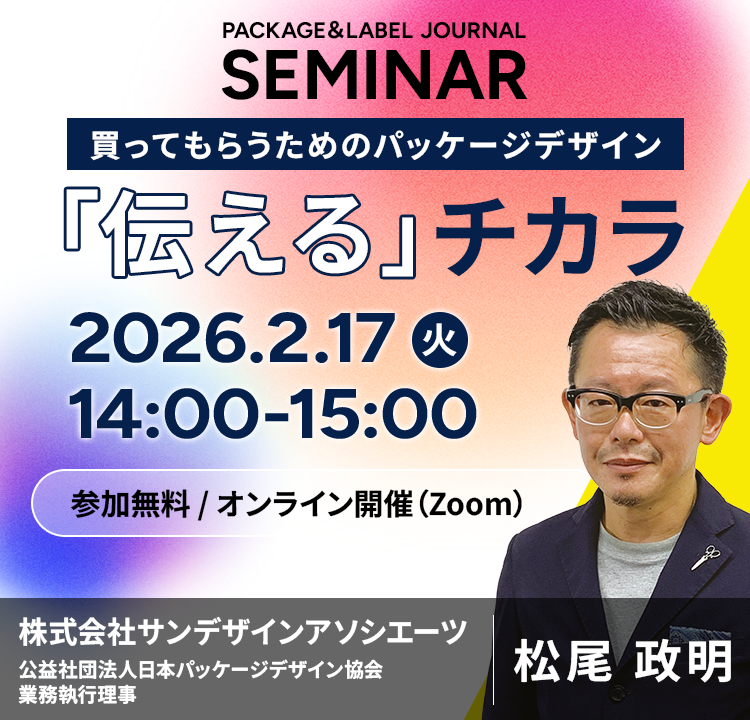 PACKAGE&LABEL JOURNAL
SEMINAR

買ってもらうためのパッケージデザイン

「伝える」チカラ

2026.2.17 火
14:00-15:00

参加無料 / オンライン開催（Zoom）

株式会社サンデザインアソシエーツ
公益社団法人日本パッケージデザイン協会
業務執行理事

松尾 政明